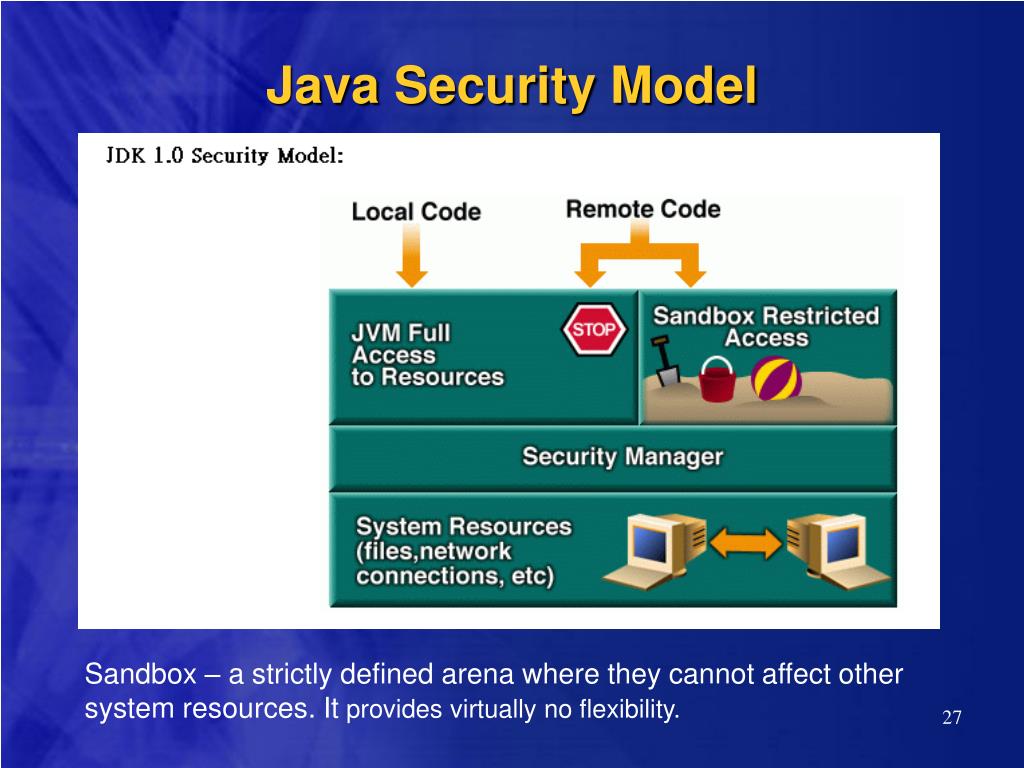 Java Security Model

JDK 1.0 Security Model:

Local Code

Remote Code

JVM Full Access to Resources

STOP

Sandbox Restricted Access

Security Manager

System Resources (files,network connections, etc)

Sandbox – a strictly defined arena where they cannot affect other system resources. It provides virtually no flexibility.

27